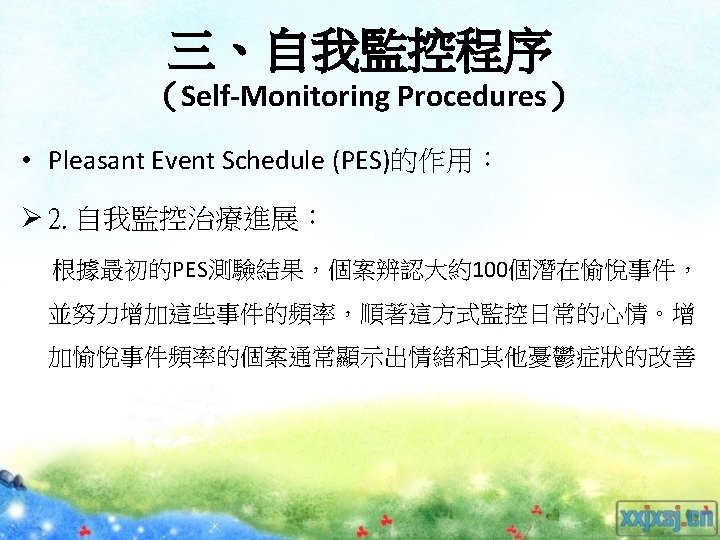 三、自我監控程序
（Self-Monitoring Procedures）

• Pleasant Event Schedule (PES)的作用：

➢ 2. 自我監控治療進展：

根據最初的PES測驗結果，個案辨認大約100個潛在愉悅事件，並努力增加這些事件的頻率，順著這方式監控日常的心情。增加愉悅事件頻率的個案通常顯示出情緒和其他憂鬱症狀的改善

xxjxsj.cn